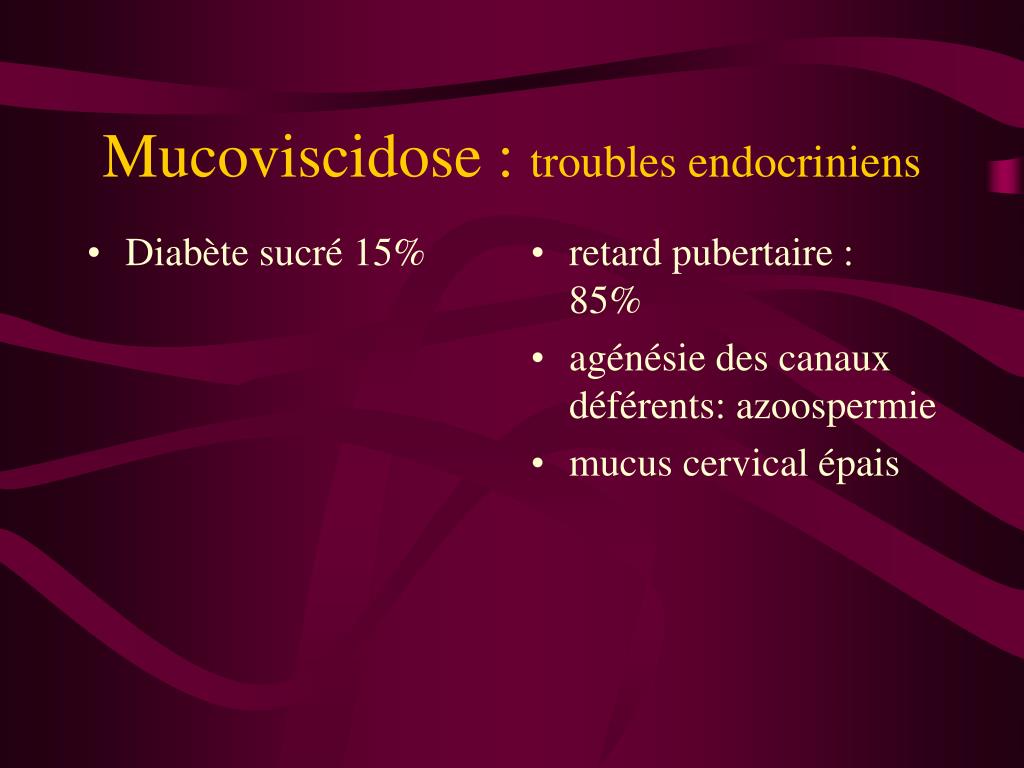 Mucoviscidose : troubles endocriniens

• Diabète sucré 15%

• retard pubertaire : 85%
• agénésie des canaux déférents: azoospermie
• mucus cervical épais